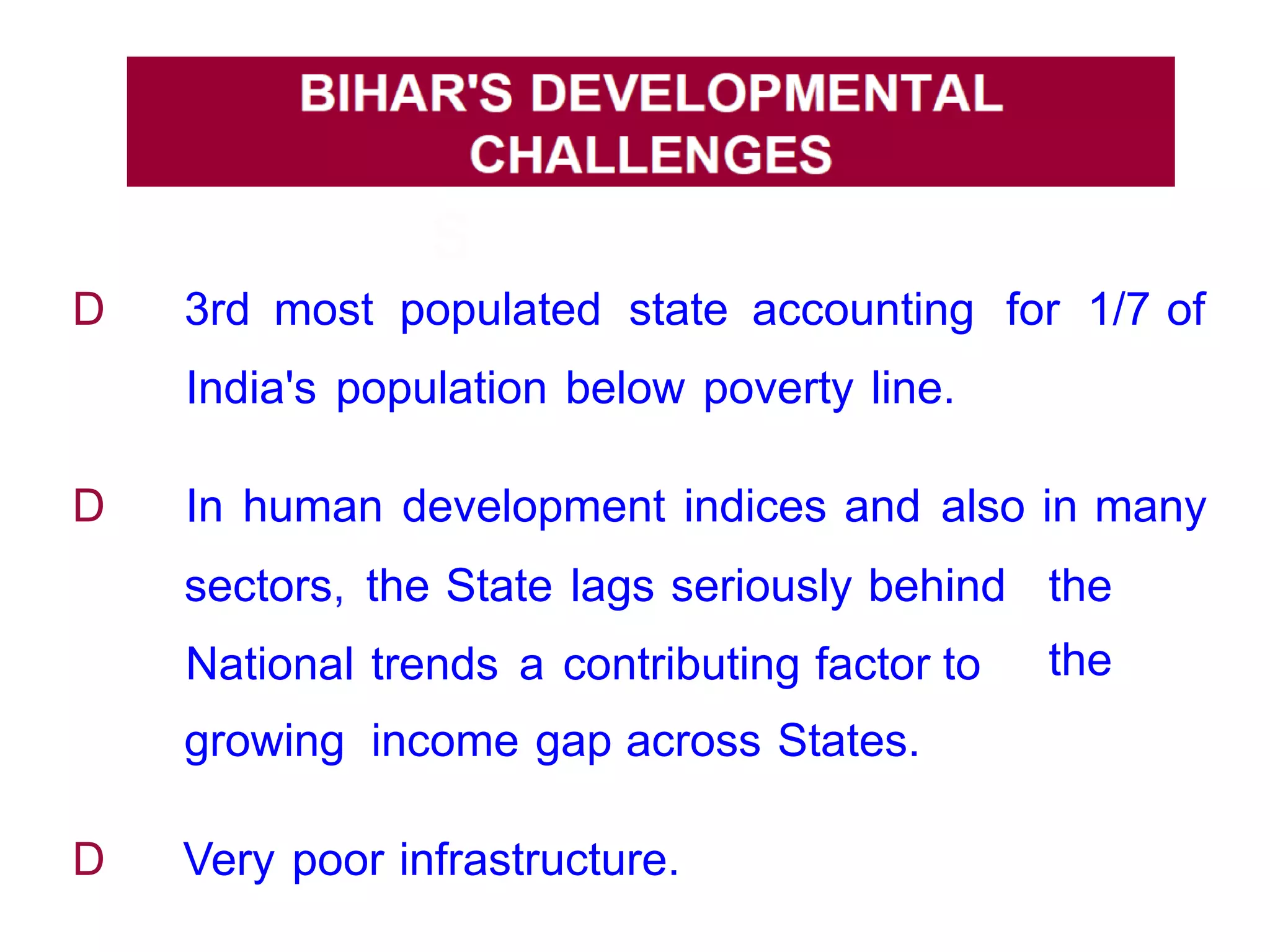 BIHAR'S DEVELOPMENTAL CHALLENGES

D 3rd most populated state accounting for 1/7 of India's population below poverty line.

D In human development indices and also in many sectors, the State lags seriously behind the National trends a contributing factor to the growing income gap across States.

D Very poor infrastructure.